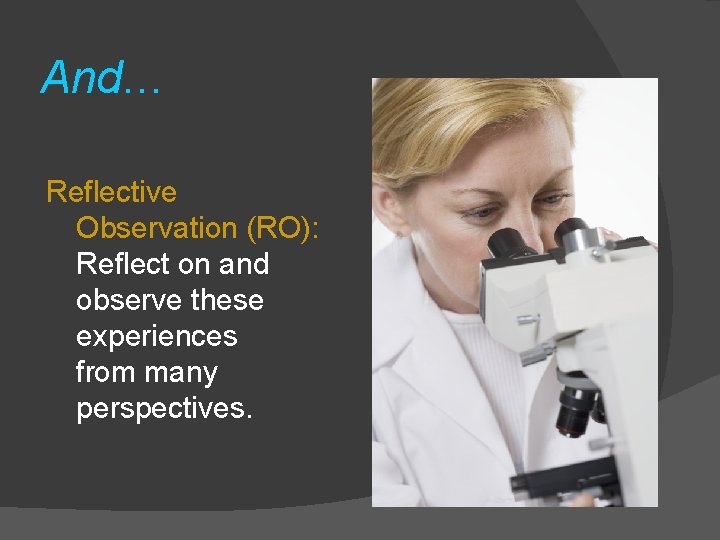 And…

Reflective Observation (RO): Reflect on and observe these experiences from many perspectives.